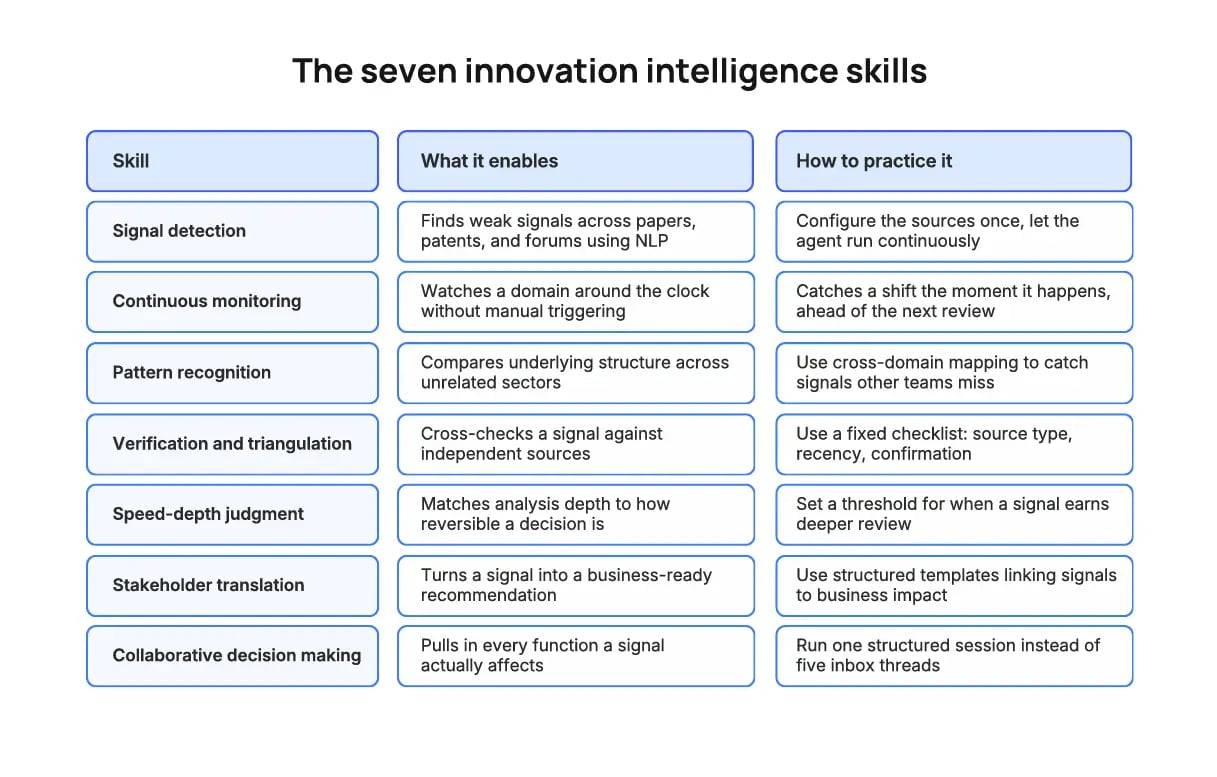 The seven innovation intelligence skills

| Skill | What it enables | How to practice it |
|---|---|---|
| Signal detection | Finds weak signals across papers, patents, and forums using NLP | Configure the sources once, let the agent run continuously |
| Continuous monitoring | Watches a domain around the clock without manual triggering | Catches a shift the moment it happens, ahead of the next review |
| Pattern recognition | Compares underlying structure across unrelated sectors | Use cross-domain mapping to catch signals other teams miss |
| Verification and triangulation | Cross-checks a signal against independent sources | Use a fixed checklist: source type, recency, confirmation |
| Speed-depth judgment | Matches analysis depth to how reversible a decision is | Set a threshold for when a signal earns deeper review |
| Stakeholder translation | Turns a signal into a business-ready recommendation | Use structured templates linking signals to business impact |
| Collaborative decision making | Pulls in every function a signal actually affects | Run one structured session instead of five inbox threads |